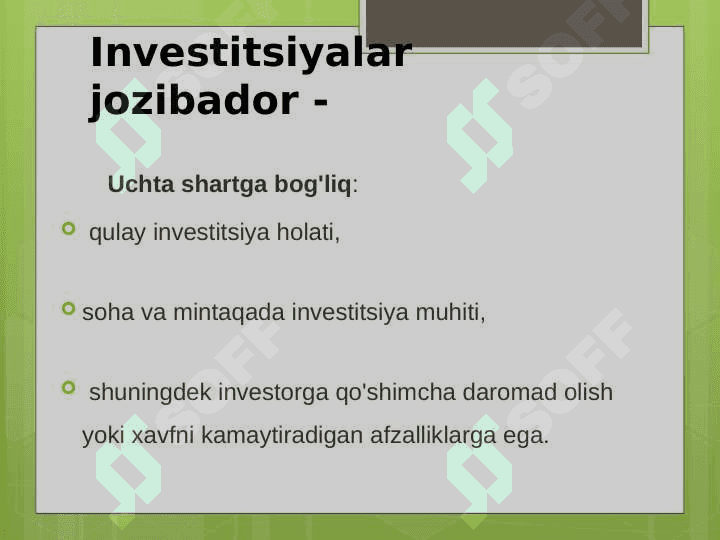 Investitsiyalar jozibador -

Uchta shartga bog'liq:

qulay investitsiya holati,

soha va mintaqada investitsiya muhiti,

shuningdek investorga qo'shimcha daromad olish yoki xavfni kamaytiradigan afzalliklarga ega.

SOFF SOFF SOFF SOFF